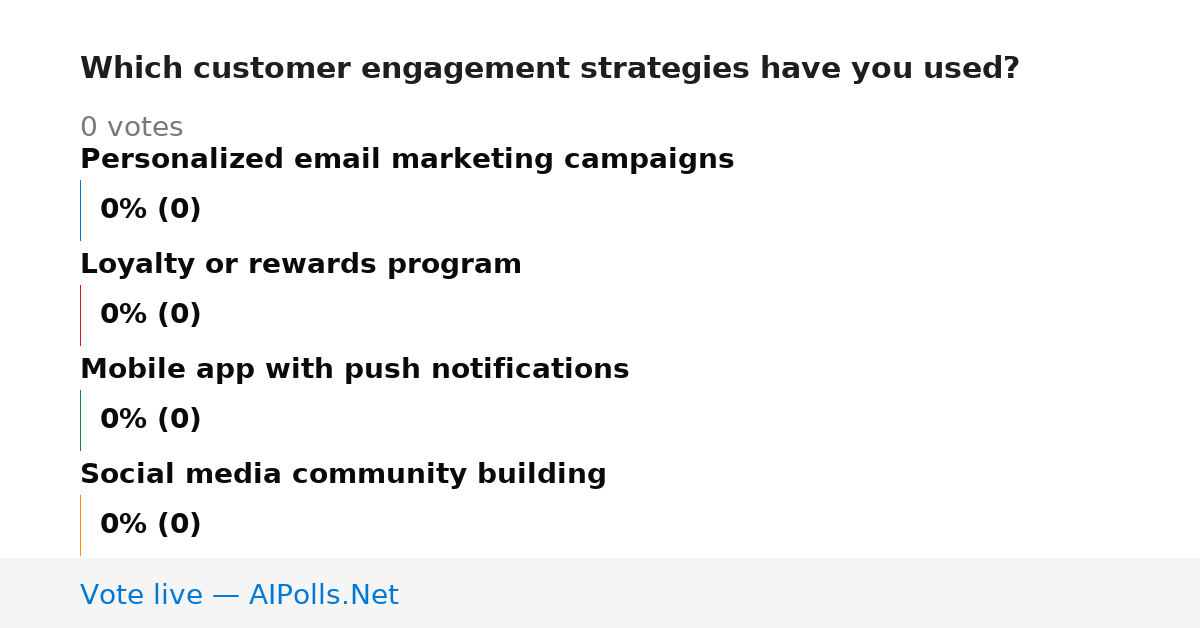 Which customer engagement strategies have you used?

0 votes

Personalized email marketing campaigns

0% (0)

Loyalty or rewards program

0% (0)

Mobile app with push notifications

0% (0)

Social media community building

0% (0)

Vote live — AIPolls.Net